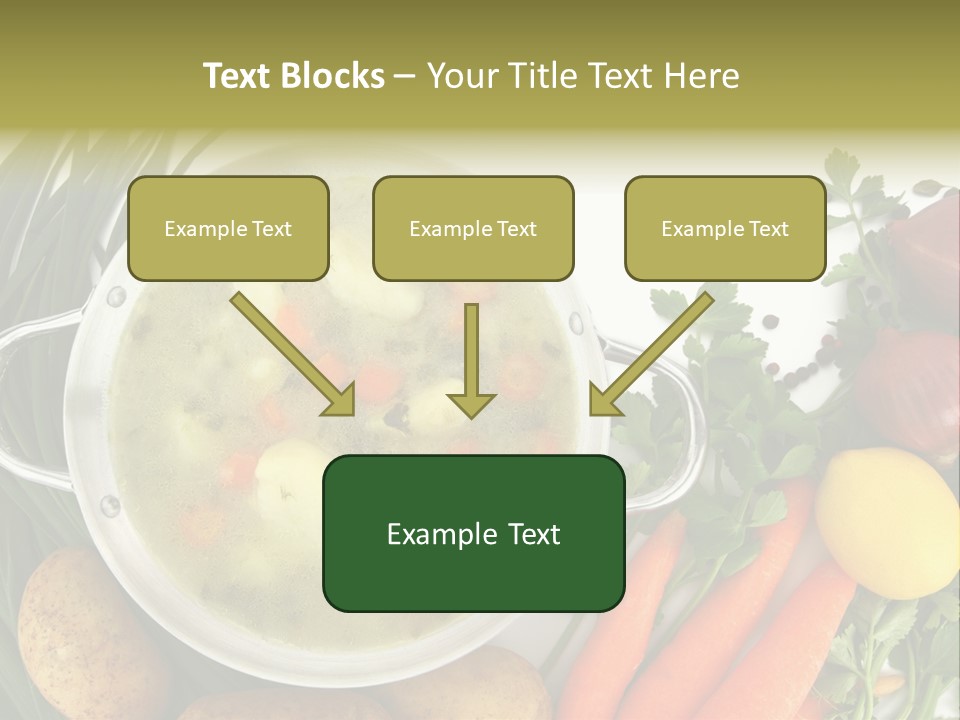 Text Blocks – Your Title Text Here

Example Text

Example Text

Example Text

Example Text